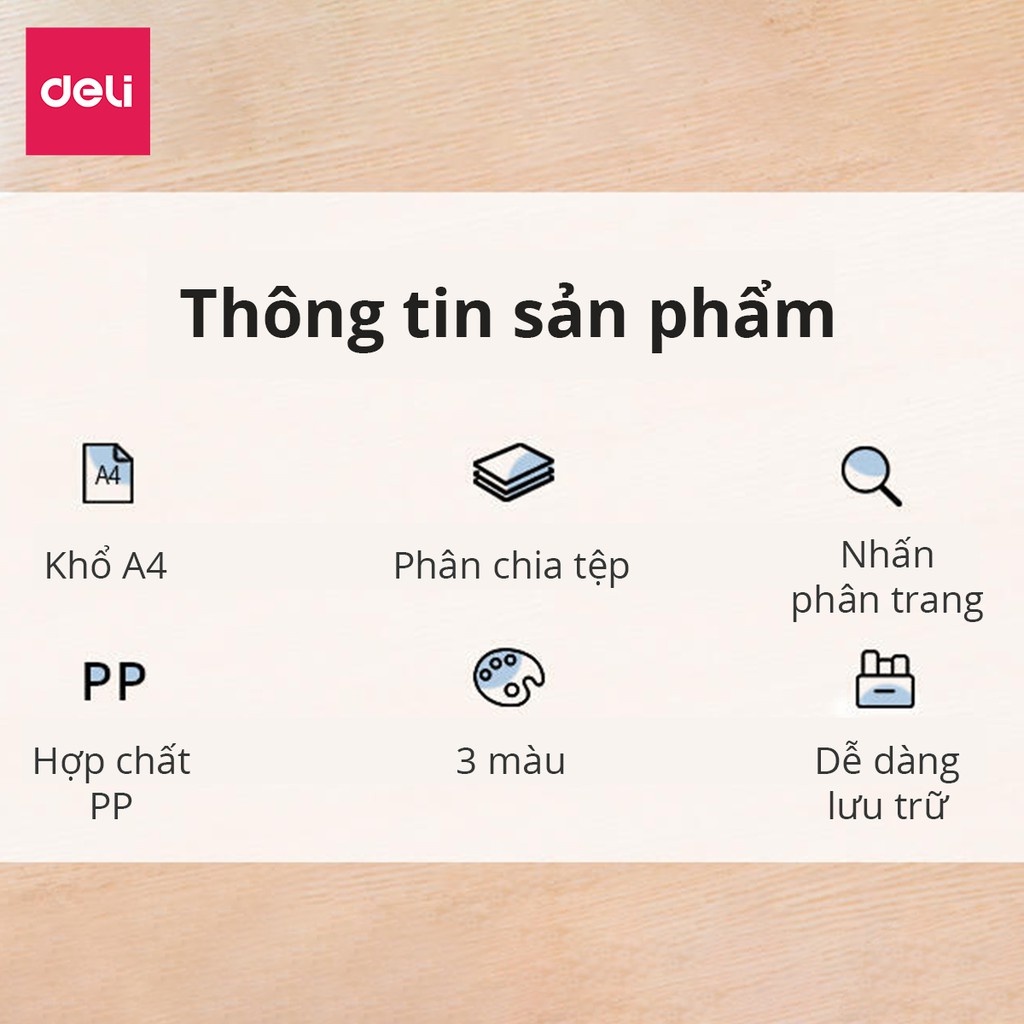 deli

Thông tin sản phẩm

A4

Khổ A4

Phân chia tệp

Nhấn phân trang

PP

Hợp chất PP

3 màu

Dễ dàng lưu trữ